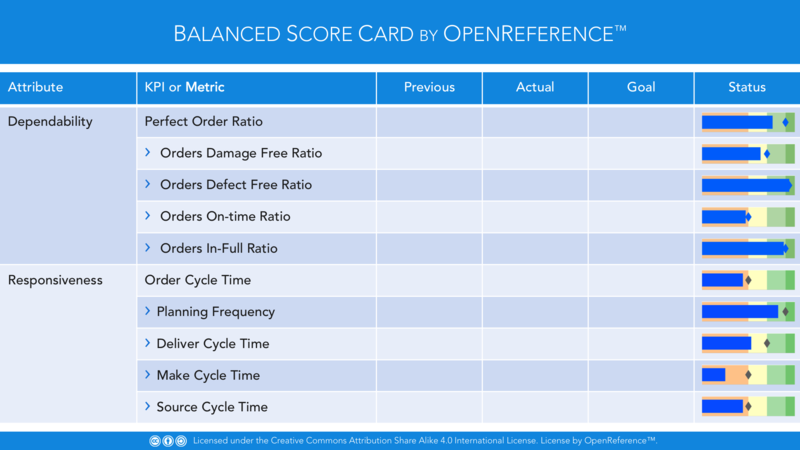 BALANCED SCORE CARD BY OPENREFERENCE™

| Attribute | KPI or Metric | Previous | Actual | Goal | Status |
|---|---|---|---|---|---|
| Dependability | Perfect Order Ratio | | | | |
| | › Orders Damage Free Ratio | | | | |
| | › Orders Defect Free Ratio | | | | |
| | › Orders On-time Ratio | | | | |
| | › Orders In-Full Ratio | | | | |
| Responsiveness | Order Cycle Time | | | | |
| | › Planning Frequency | | | | |
| | › Deliver Cycle Time | | | | |
| | › Make Cycle Time | | | | |
| | › Source Cycle Time | | | | |

Licensed under the Creative Commons Attribution Share Alike 4.0 International License. License by OpenReference™.